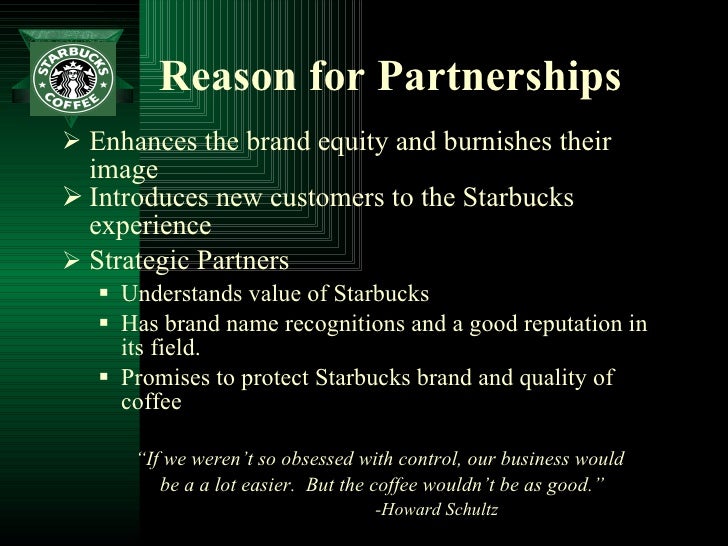 STARBUCKS COFFEE

Reason for Partnerships

➢ Enhances the brand equity and burnishes their image
➢ Introduces new customers to the Starbucks experience
➢ Strategic Partners
▪ Understands value of Starbucks
▪ Has brand name recognitions and a good reputation in its field.
▪ Promises to protect Starbucks brand and quality of coffee

"If we weren't so obsessed with control, our business would be a a lot easier. But the coffee wouldn't be as good."
-Howard Schultz